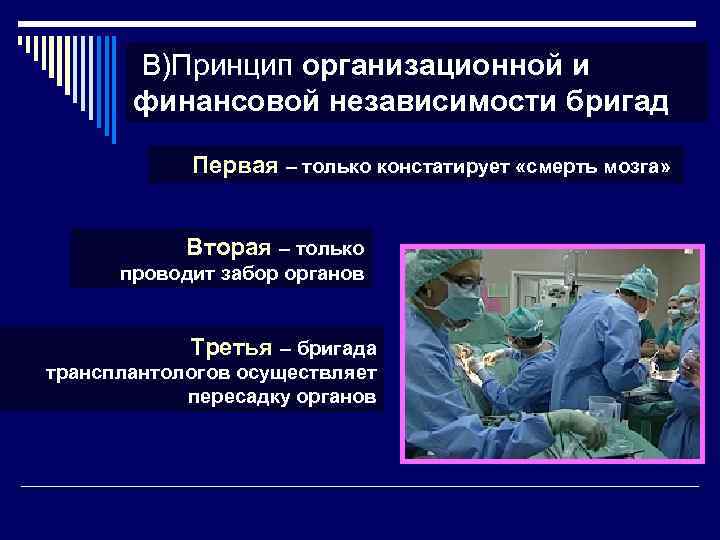 В)Принцип организационной и финансовой независимости бригад

Первая – только констатирует «смерть мозга»

Вторая – только проводит забор органов

Третья – бригада трансплантологов осуществляет пересадку органов